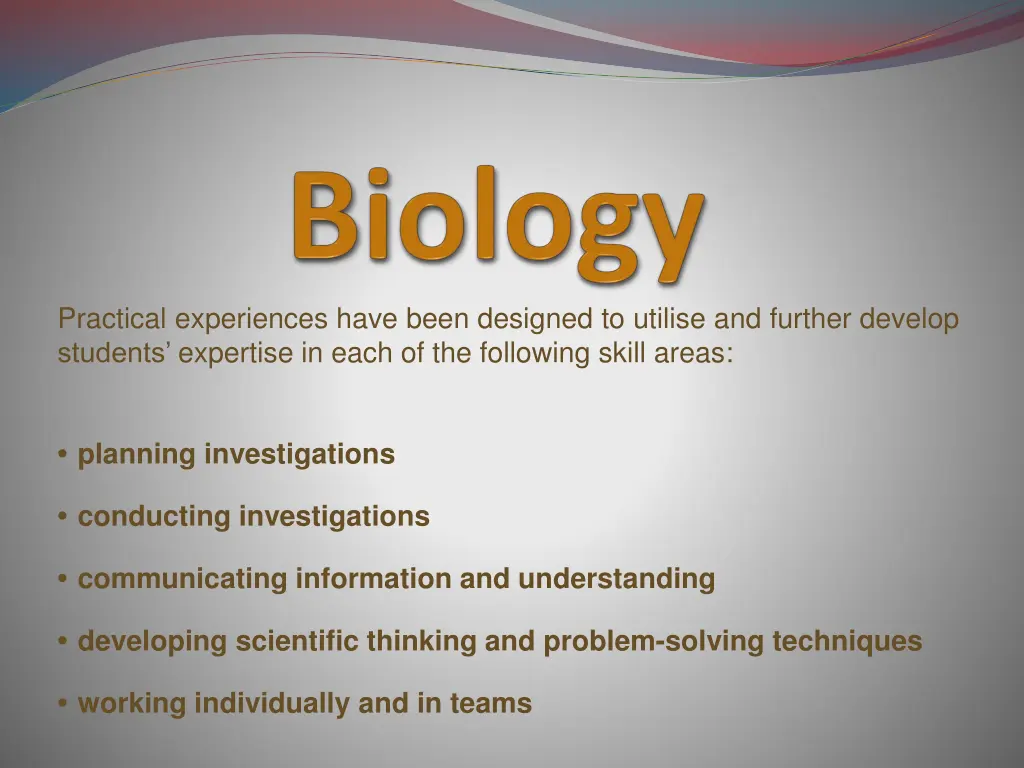 Biology

Practical experiences have been designed to utilise and further develop students’ expertise in each of the following skill areas:

• planning investigations

• conducting investigations

• communicating information and understanding

• developing scientific thinking and problem-solving techniques

• working individually and in teams